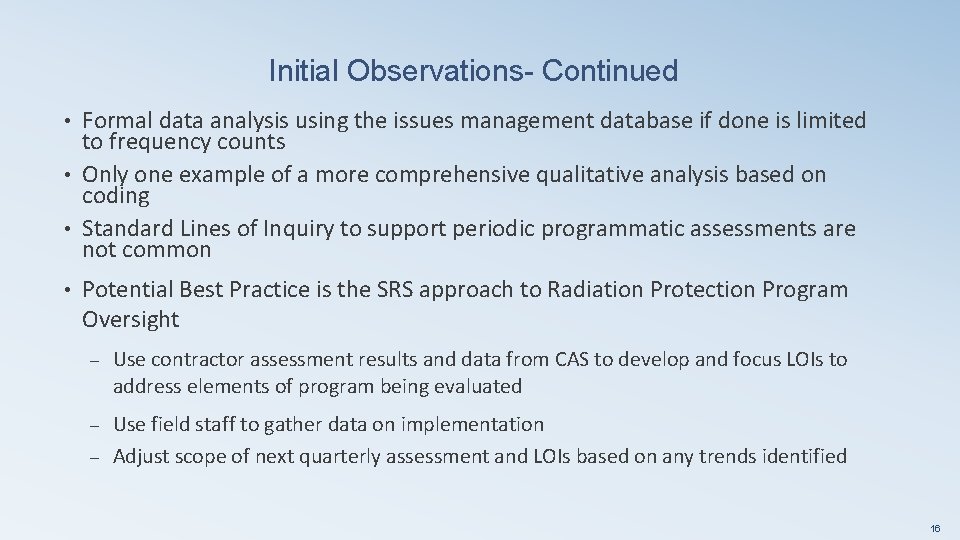 Initial Observations- Continued

• Formal data analysis using the issues management database if done is limited to frequency counts
• Only one example of a more comprehensive qualitative analysis based on coding
• Standard Lines of Inquiry to support periodic programmatic assessments are not common
• Potential Best Practice is the SRS approach to Radiation Protection Program Oversight
– Use contractor assessment results and data from CAS to develop and focus LOIs to address elements of program being evaluated
– Use field staff to gather data on implementation
– Adjust scope of next quarterly assessment and LOIs based on any trends identified

16